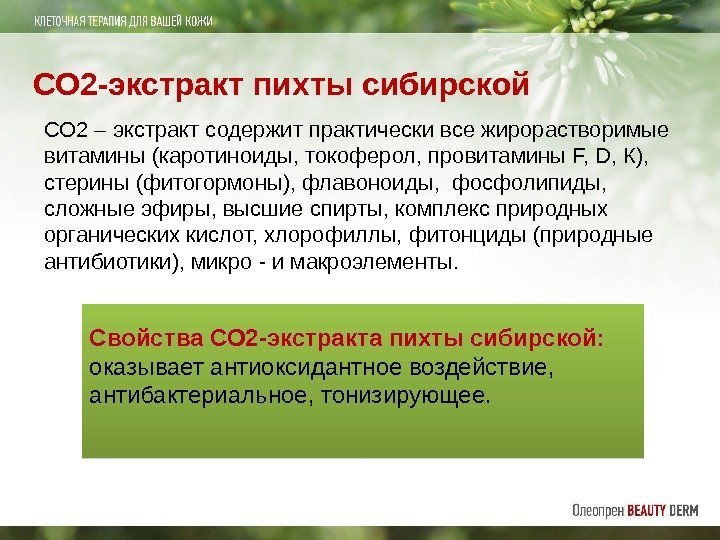 КЛЕТОЧНАЯ ТЕРАПИЯ ДЛЯ ВАШЕЙ КОЖИ

СО2-экстракт пихты сибирской

СО2 – экстракт содержит практически все жирорастворимые витамины (каротиноиды, токоферол, провитамины F, D, К), стерины (фитогормоны), флавоноиды, фосфолипиды, сложные эфиры, высшие спирты, комплекс природных органических кислот, хлорофиллы, фитонциды (природные антибиотики), микро - и макроэлементы.

Свойства СО2-экстракта пихты сибирской: оказывает антиоксидантное воздействие, антибактериальное, тонизирующее.

Олеопрен BEAUTY DERM